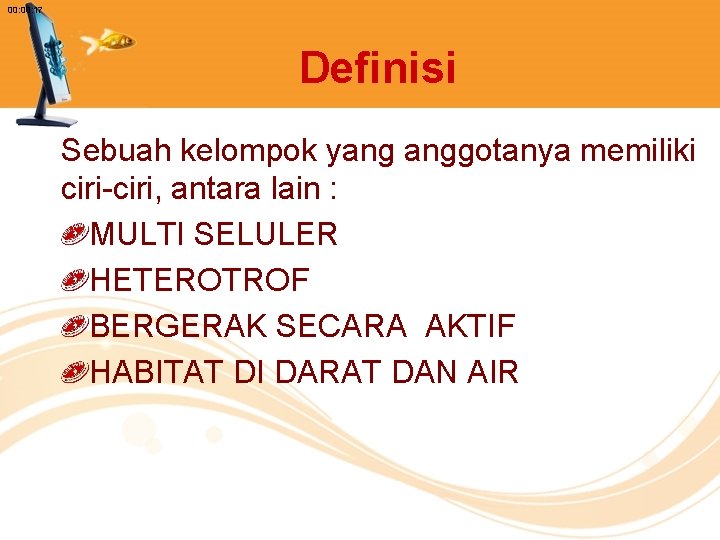 00:00:17

Definisi

Sebuah kelompok yang anggotanya memiliki ciri-ciri, antara lain :

MULTI SELULER

HETEROTROF

BERGERAK SECARA AKTIF

HABITAT DI DARAT DAN AIR